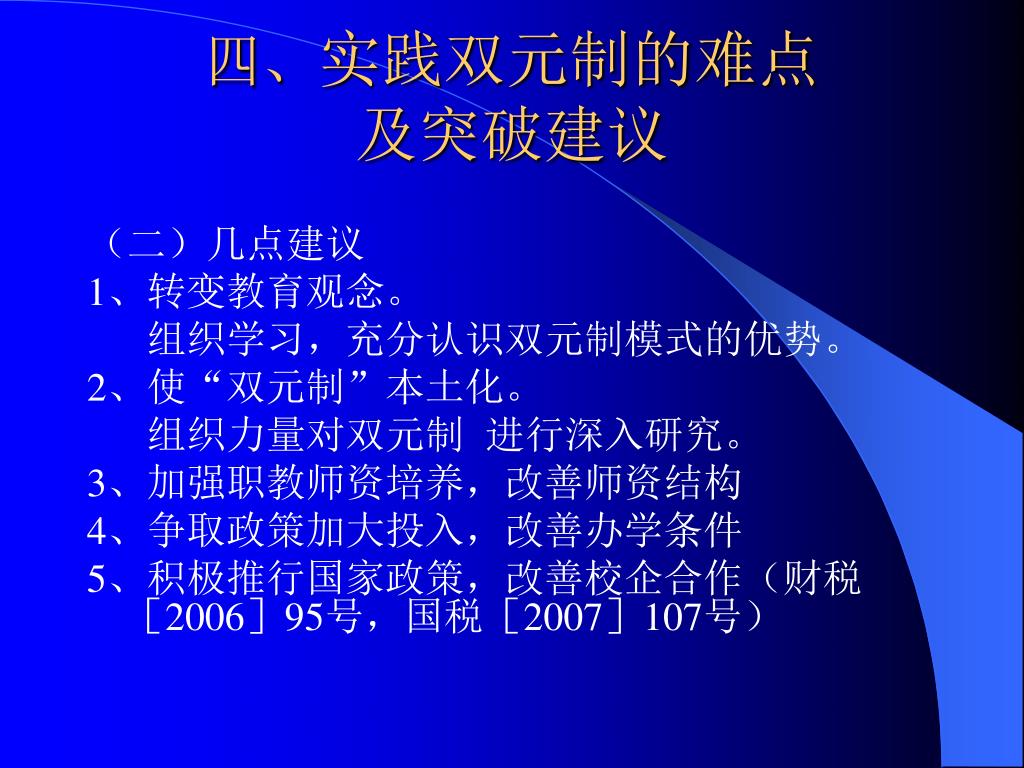 四、实践双元制的难点
及突破建议

（二）几点建议
1、转变教育观念。
组织学习，充分认识双元制模式的优势。
2、使“双元制”本土化。
组织力量对双元制 进行深入研究。
3、加强职教师资培养，改善师资结构
4、争取政策加大投入，改善办学条件
5、积极推行国家政策，改善校企合作（财税［2006］95号，国税［2007］107号）